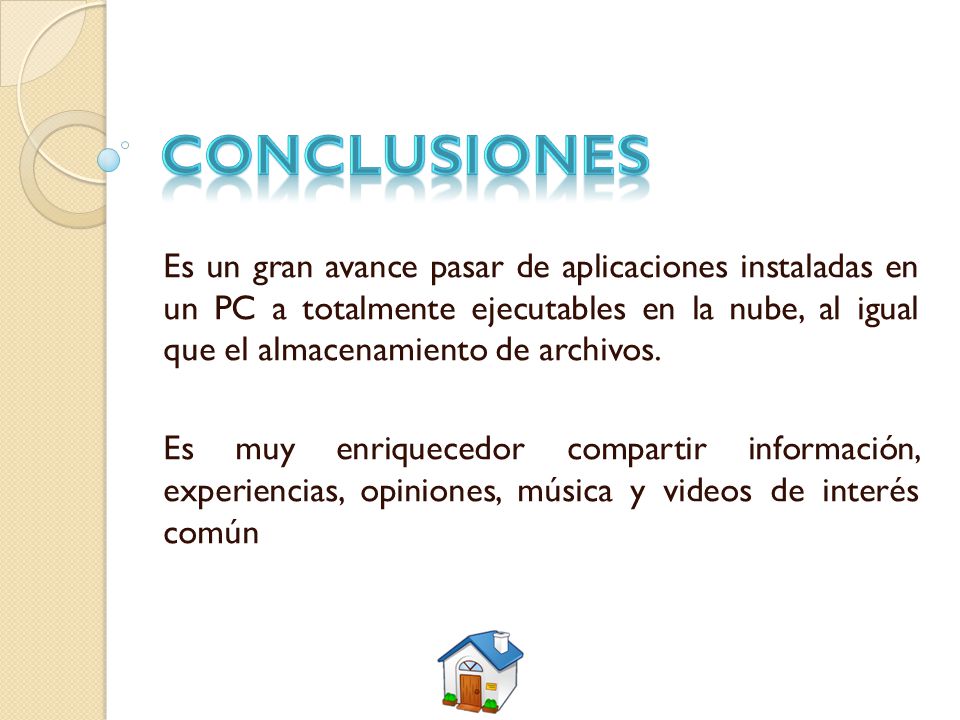 CONCLUSIONES

Es un gran avance pasar de aplicaciones instaladas en un PC a totalmente ejecutables en la nube, al igual que el almacenamiento de archivos.

Es muy enriquecedor compartir información, experiencias, opiniones, música y videos de interés común